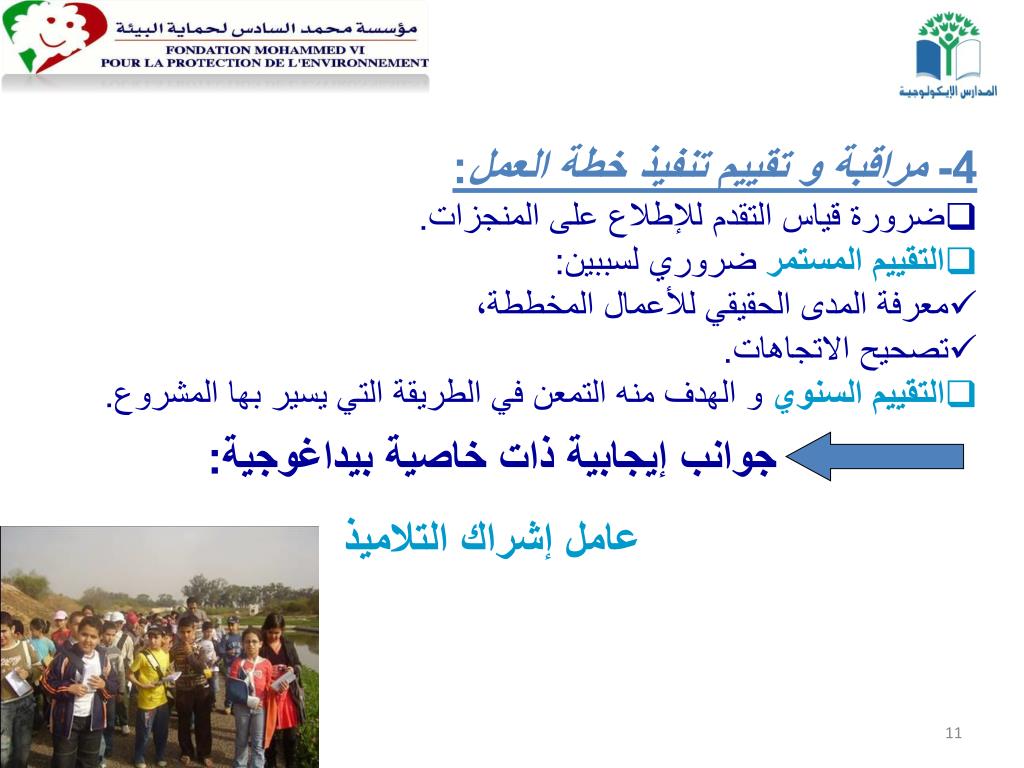 مؤسسة محمد السادس لحماية البيئة
FONDATION MOHAMMED VI
POUR LA PROTECTION DE L'ENVIRONNEMENT

المدارس الإيكولوجية

4- مراقبة و تقييم تنفيذ خطة العمل:
❑ضرورة قياس التقدم للإطلاع على المنجزات.
❑التقييم المستمر ضروري لسببين:
✓معرفة المدى الحقيقي للأعمال المخططة،
✓تصحيح الاتجاهات.
❑التقييم السنوي و الهدف منه التمعن في الطريقة التي يسير بها المشروع.

جوانب إيجابية ذات خاصية بيداغوجية:

عامل إشراك التلاميذ

11